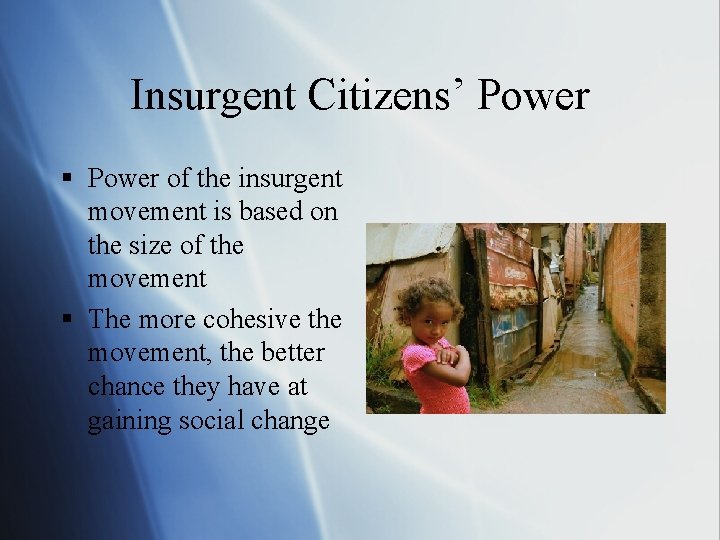 Insurgent Citizens' Power

▪ Power of the insurgent movement is based on the size of the movement

▪ The more cohesive the movement, the better chance they have at gaining social change